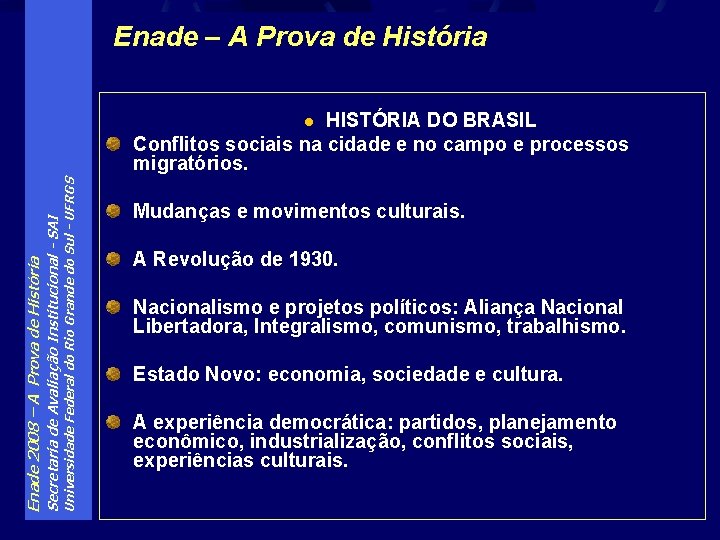 Enade – A Prova de História

Enade 2008 – A Prova de História
Secretaria de Avaliação Institucional - SAI
Universidade Federal do Rio Grande do Sul - UFRGS

HISTÓRIA DO BRASIL

Conflitos sociais na cidade e no campo e processos migratórios.

Mudanças e movimentos culturais.

A Revolução de 1930.

Nacionalismo e projetos políticos: Aliança Nacional Libertadora, Integralismo, comunismo, trabalhismo.

Estado Novo: economia, sociedade e cultura.

A experiência democrática: partidos, planejamento econômico, industrialização, conflitos sociais, experiências culturais.